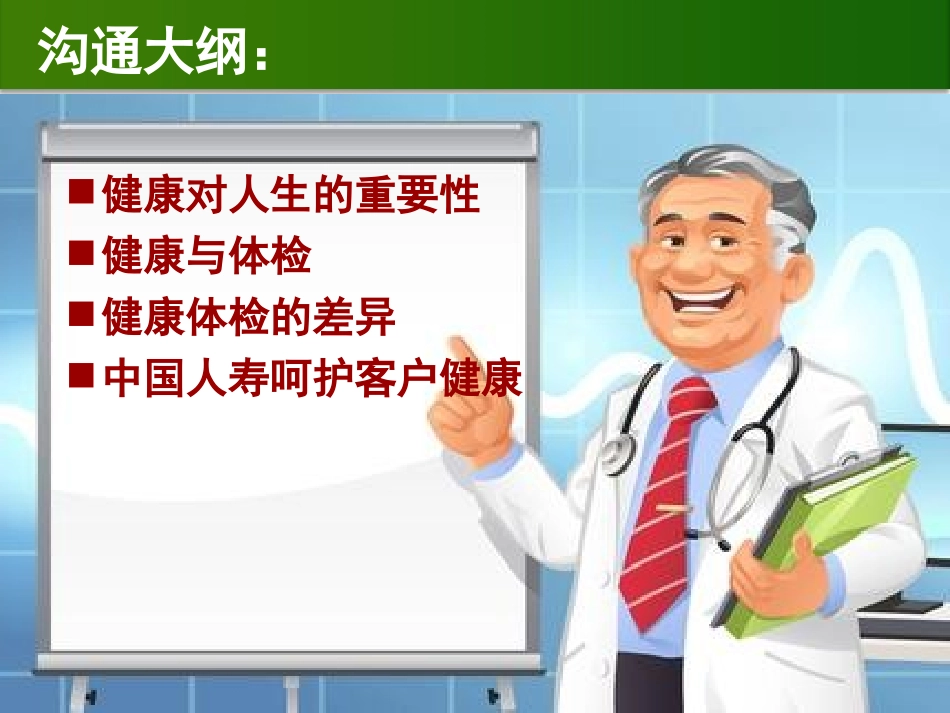 沟通大纲：

■ 健康对人生的重要性
■ 健康与体检
■ 健康体检的差异
■ 中国人寿呵护客户健康